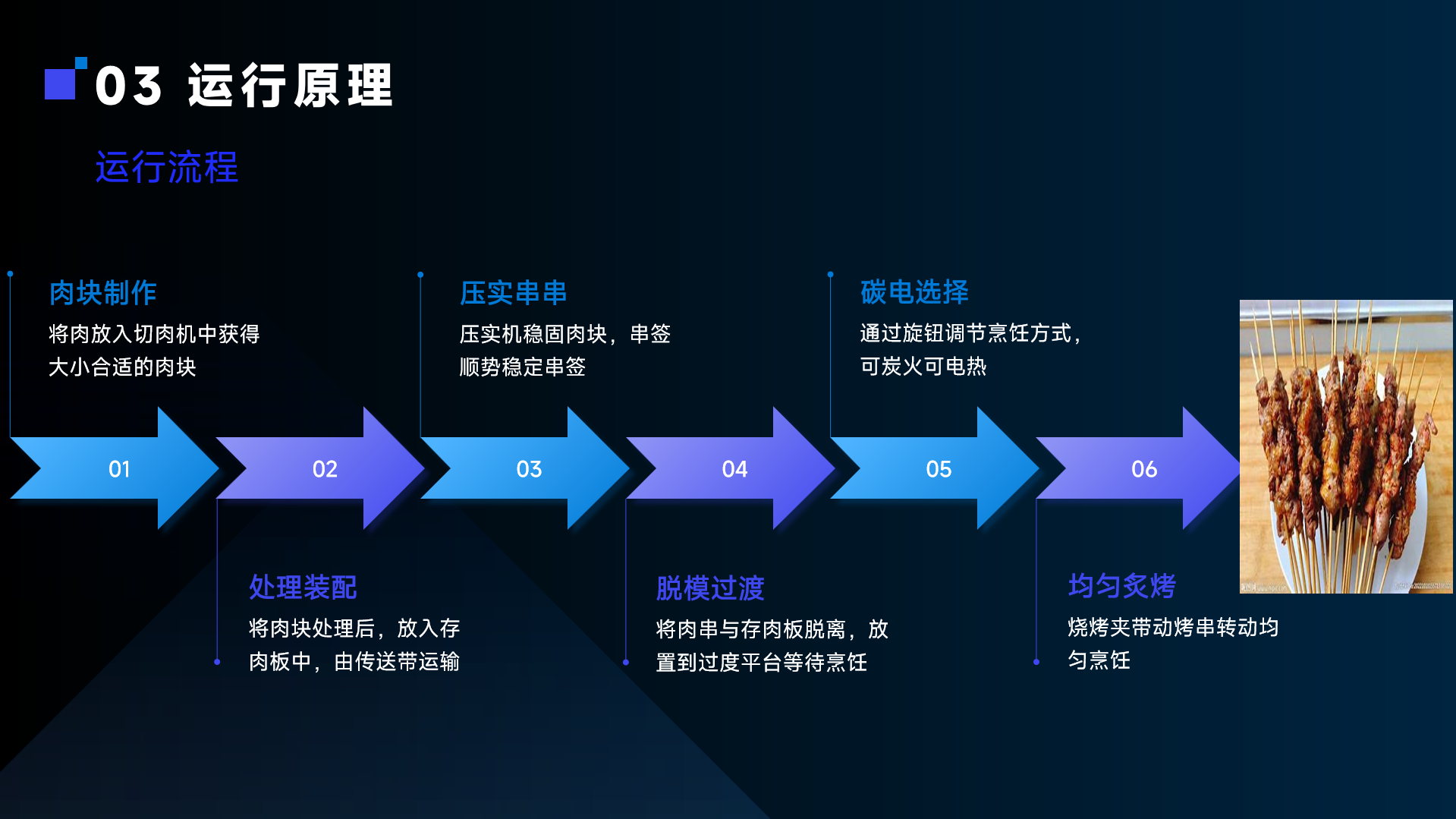 03 运行原理

运行流程

肉块制作
将肉放入切肉机中获得大小合适的肉块

压实串串
压实机稳固肉块，串签顺势稳定串签

碳电选择
通过旋钮调节烹饪方式，可炭火可电热

01

02

03

04

05

06

处理装配
将肉块处理后，放入存肉板中，由传送带运输

脱模过渡
将肉串与存肉板脱离，放置到过度平台等待烹饪

均匀炙烤
烧烤夹带动烤串转动均匀烹饪